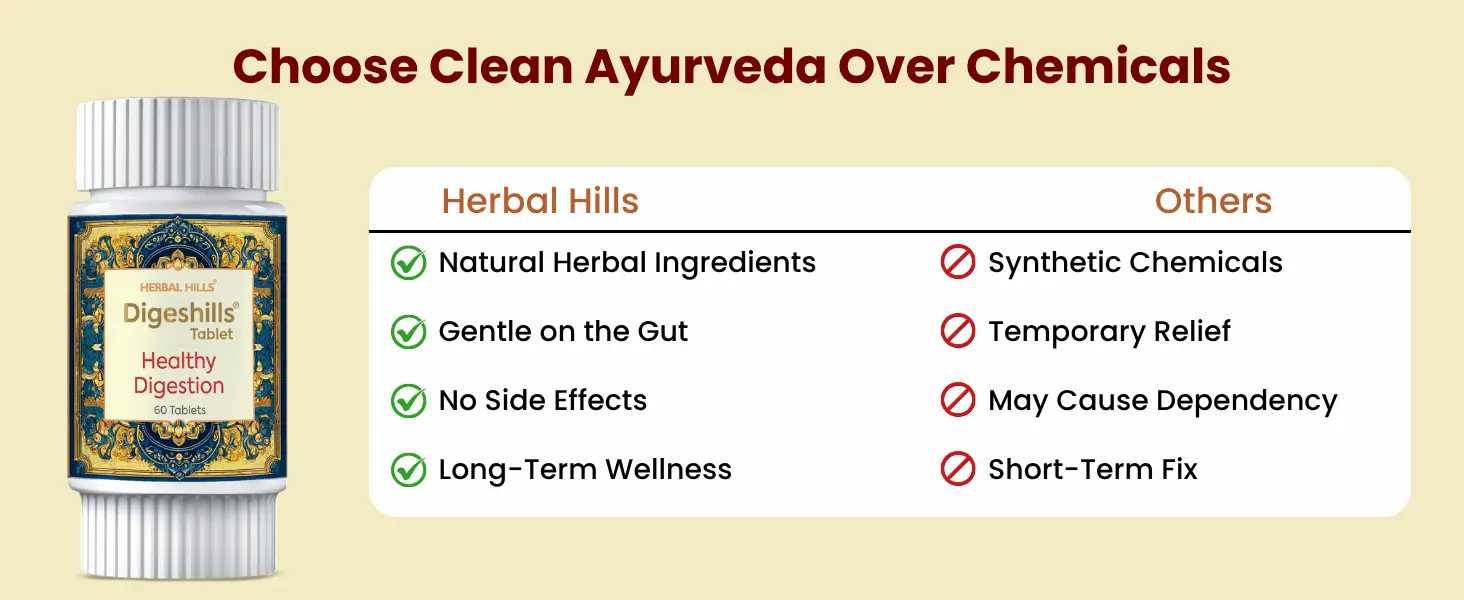 Choose Clean Ayurveda Over Chemicals

HERBAL HILLS®
Digeshills®
Tablet
Healthy Digestion
60 Tablets

| Herbal Hills | Others |
|---|---|
| Natural Herbal Ingredients | Synthetic Chemicals |
| Gentle on the Gut | Temporary Relief |
| No Side Effects | May Cause Dependency |
| Long-Term Wellness | Short-Term Fix |